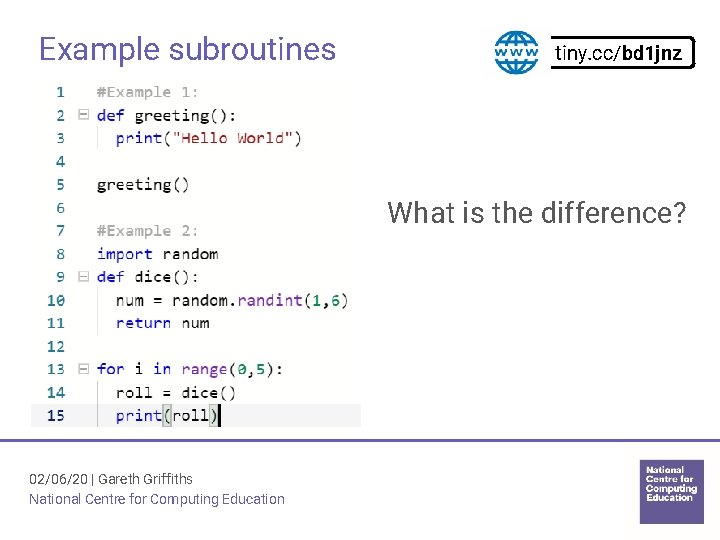 Example subroutines

www tiny.cc/bd1jnz

1 #Example 1:
2 def greeting():
3 print("Hello World")
4
5 greeting()
6
7 #Example 2:
8 import random
9 def dice():
10 num = random.randint(1,6)
11 return num
12
13 for i in range(0,5):
14 roll = dice()
15 print(roll)

What is the difference?

02/06/20 | Gareth Griffiths
National Centre for Computing Education

National Centre for Computing Education